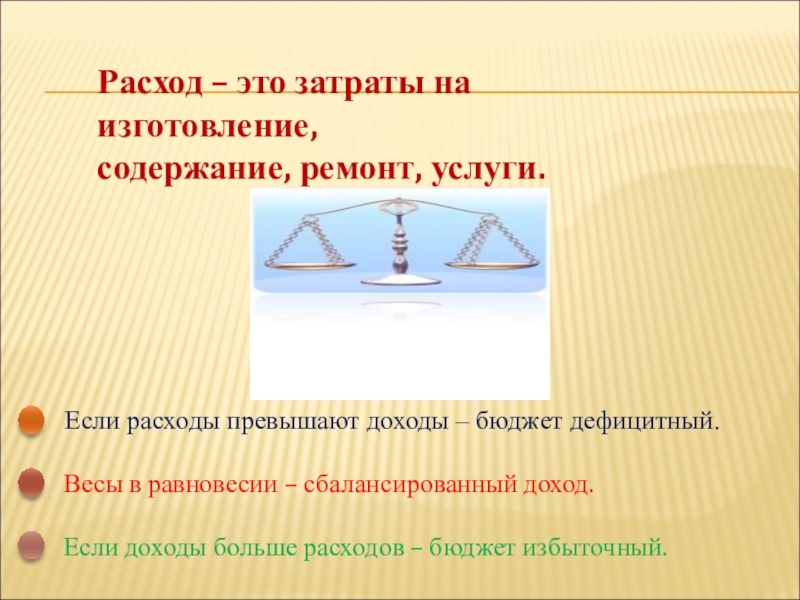 Расход – это затраты на изготовление, содержание, ремонт, услуги.

Если расходы превышают доходы – бюджет дефицитный.

Весы в равновесии – сбалансированный доход.

Если доходы больше расходов – бюджет избыточный.